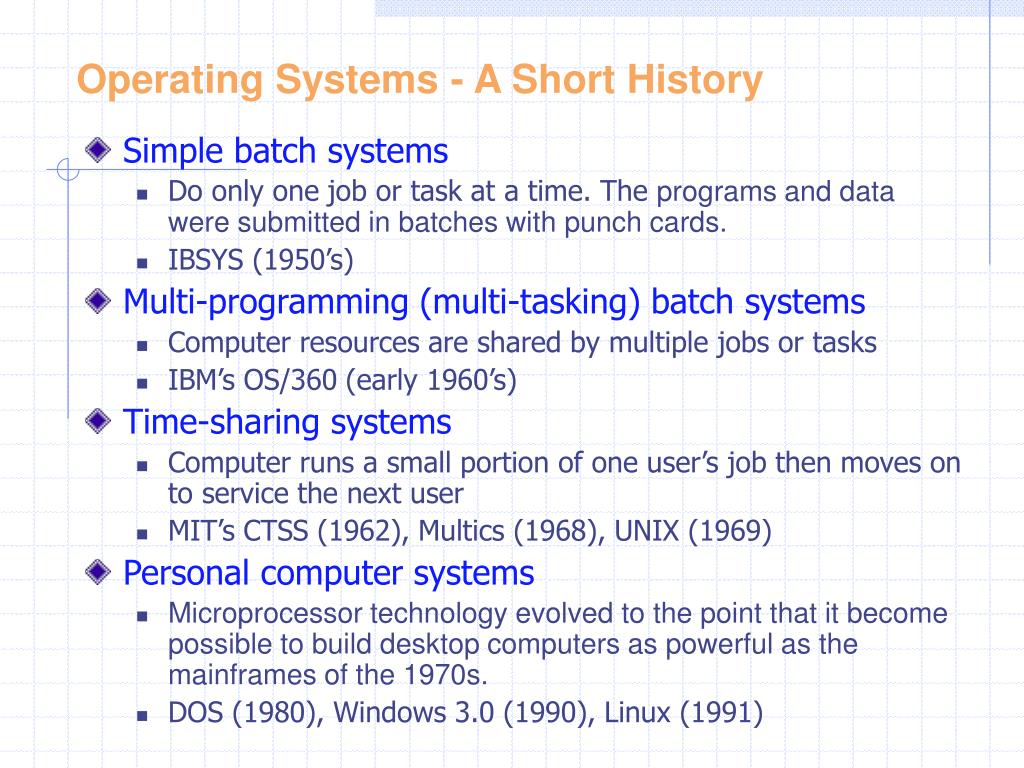 Operating Systems - A Short History

Simple batch systems

Do only one job or task at a time. The programs and data were submitted in batches with punch cards.

IBSYS (1950's)

Multi-programming (multi-tasking) batch systems

Computer resources are shared by multiple jobs or tasks

IBM's OS/360 (early 1960's)

Time-sharing systems

Computer runs a small portion of one user's job then moves on to service the next user

MIT's CTSS (1962), Multics (1968), UNIX (1969)

Personal computer systems

Microprocessor technology evolved to the point that it become possible to build desktop computers as powerful as the mainframes of the 1970s.

DOS (1980), Windows 3.0 (1990), Linux (1991)